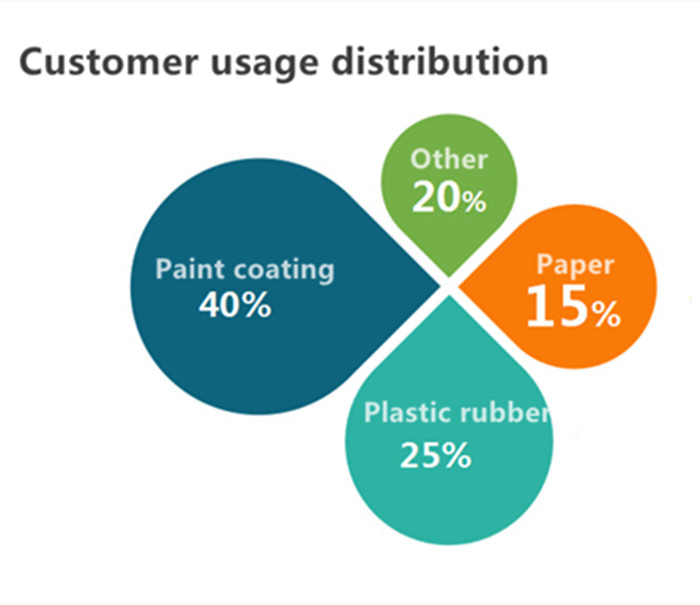 Customer usage distribution

Other
20%

Paint coating
40%

Paper
15%

Plastic rubber
25%